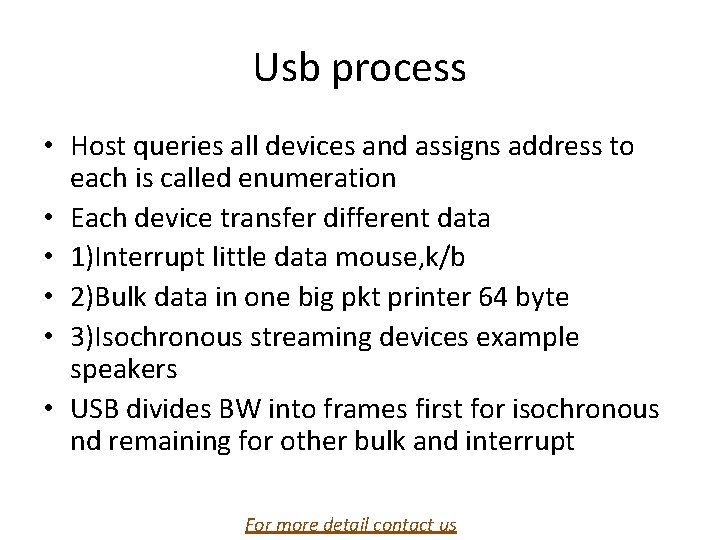 Usb process

• Host queries all devices and assigns address to each is called enumeration
• Each device transfer different data
• 1)Interrupt little data mouse,k/b
• 2)Bulk data in one big pkt printer 64 byte
• 3)Isochronous streaming devices example speakers
• USB divides BW into frames first for isochronous nd remaining for other bulk and interrupt

For more detail contact us